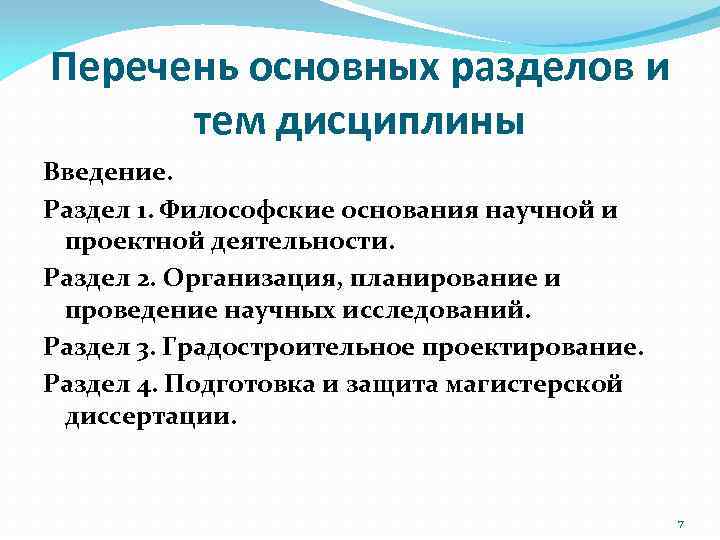 Перечень основных разделов и тем дисциплины

Введение.

Раздел 1. Философские основания научной и проектной деятельности.

Раздел 2. Организация, планирование и проведение научных исследований.

Раздел 3. Градостроительное проектирование.

Раздел 4. Подготовка и защита магистерской диссертации.

7